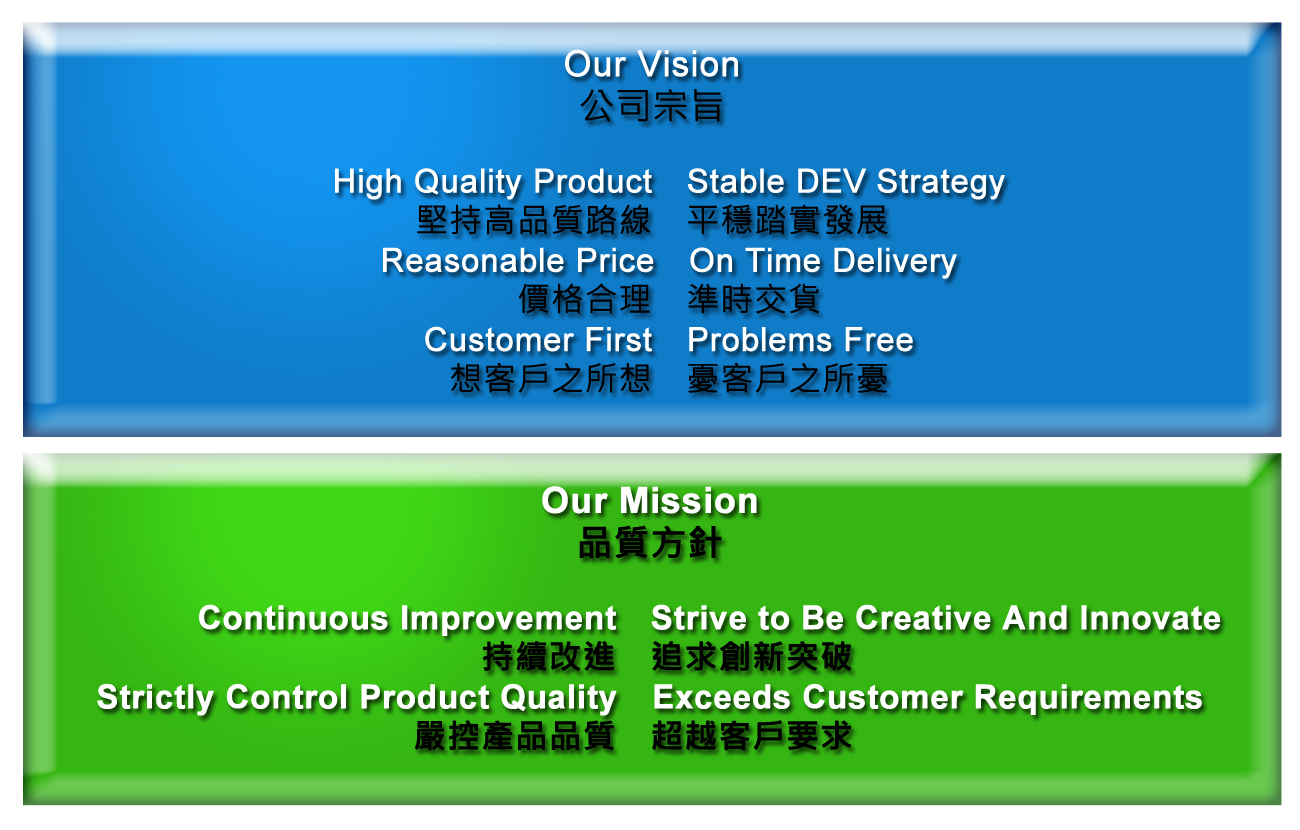 Our Vision
公司宗旨

High Quality Product
堅持高品質路線
Reasonable Price
價格合理
Customer First
想客戶之所想

Stable DEV Strategy
平穩踏實發展
On Time Delivery
準時交貨
Problems Free
憂客戶之所憂

Our Mission
品質方針

Continuous Improvement
持續改進
Strictly Control Product Quality
嚴控產品品質

Strive to Be Creative And Innovate
追求創新突破
Exceeds Customer Requirements
超越客戶要求